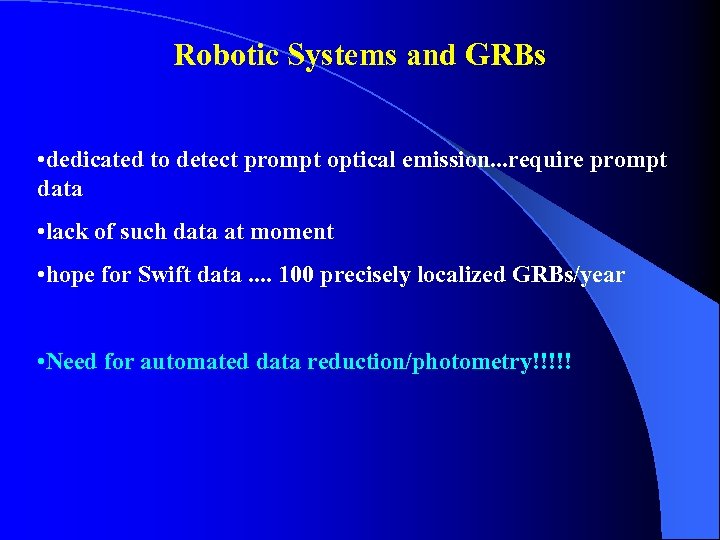 Robotic Systems and GRBs

•dedicated to detect prompt optical emission...require prompt data

•lack of such data at moment

•hope for Swift data .... 100 precisely localized GRBs/year

•Need for automated data reduction/photometry!!!!!